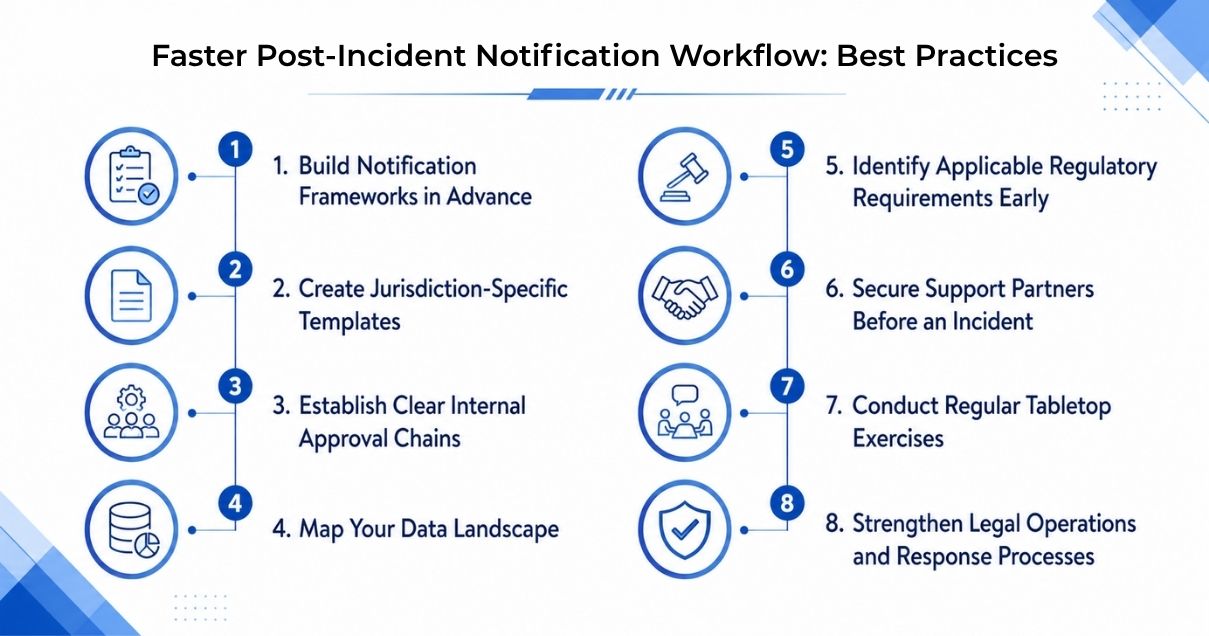 Faster Post-Incident Notification Workflow: Best Practices

1

1. Build Notification Frameworks in Advance

2

2. Create Jurisdiction-Specific Templates

3

3. Establish Clear Internal Approval Chains

4

4. Map Your Data Landscape

5

5. Identify Applicable Regulatory Requirements Early

6

6. Secure Support Partners Before an Incident

7

7. Conduct Regular Tabletop Exercises

8

8. Strengthen Legal Operations and Response Processes